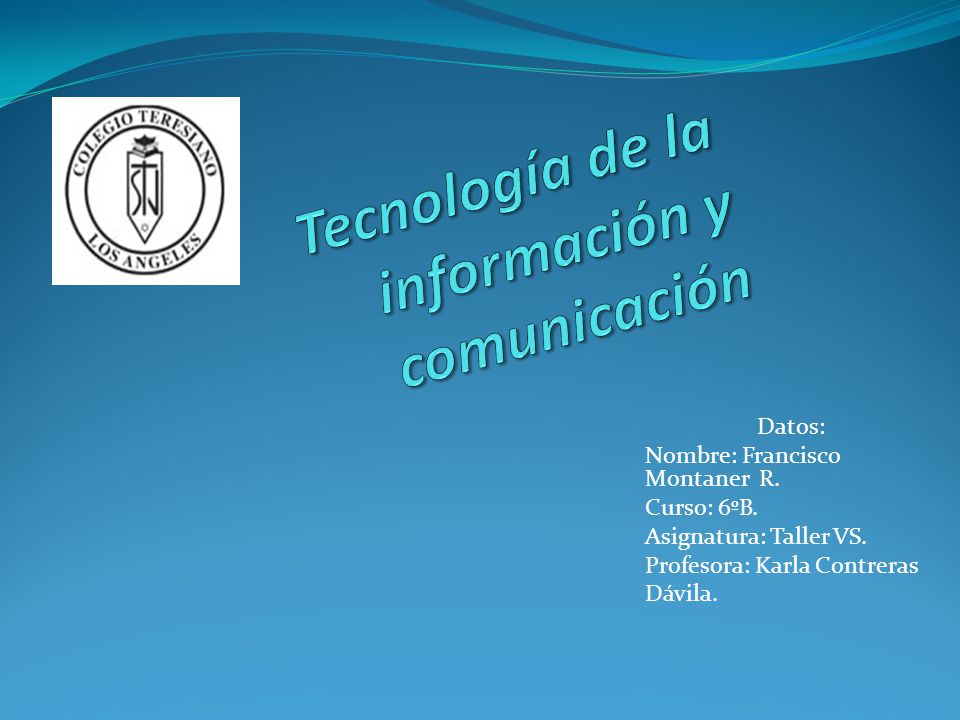 COLEGIO TERESIANO
STJ
LOS ANGELES

Tecnología de la información y comunicación

Datos:
Nombre: Francisco Montaner R.
Curso: 6ºB.
Asignatura: Taller VS.
Profesora: Karla Contreras Dávila.